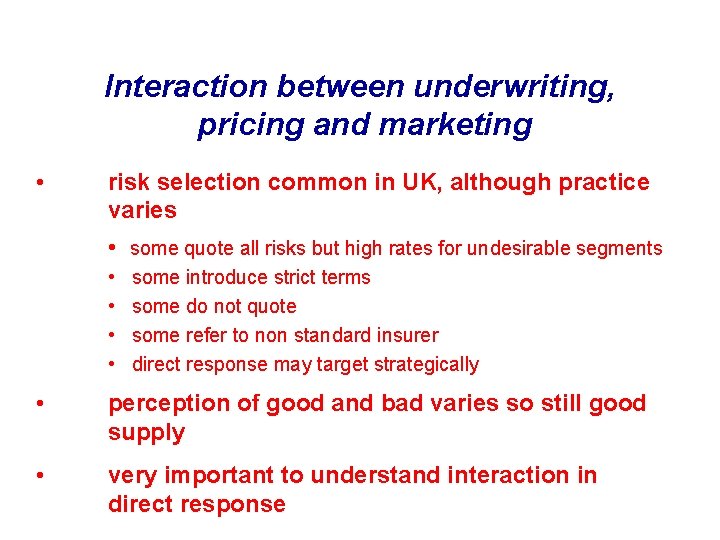 Interaction between underwriting, pricing and marketing

• risk selection common in UK, although practice varies

• some quote all risks but high rates for undesirable segments
• some introduce strict terms
• some do not quote
• some refer to non standard insurer
• direct response may target strategically

• perception of good and bad varies so still good supply

• very important to understand interaction in direct response